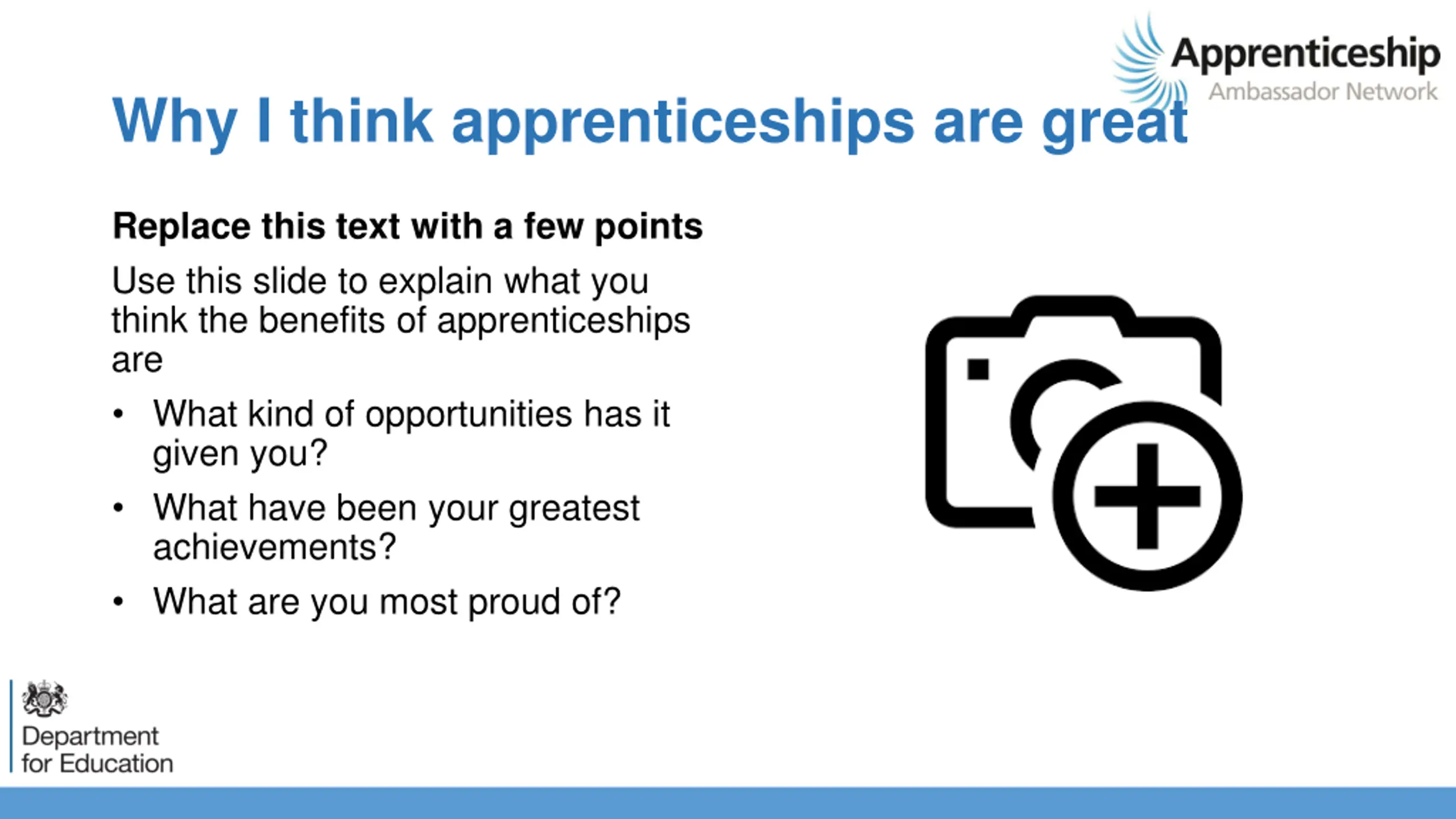 Apprenticeship
Ambassador Network

Why I think apprenticeships are great

Replace this text with a few points

Use this slide to explain what you think the benefits of apprenticeships are

• What kind of opportunities has it given you?
• What have been your greatest achievements?
• What are you most proud of?

Department for Education